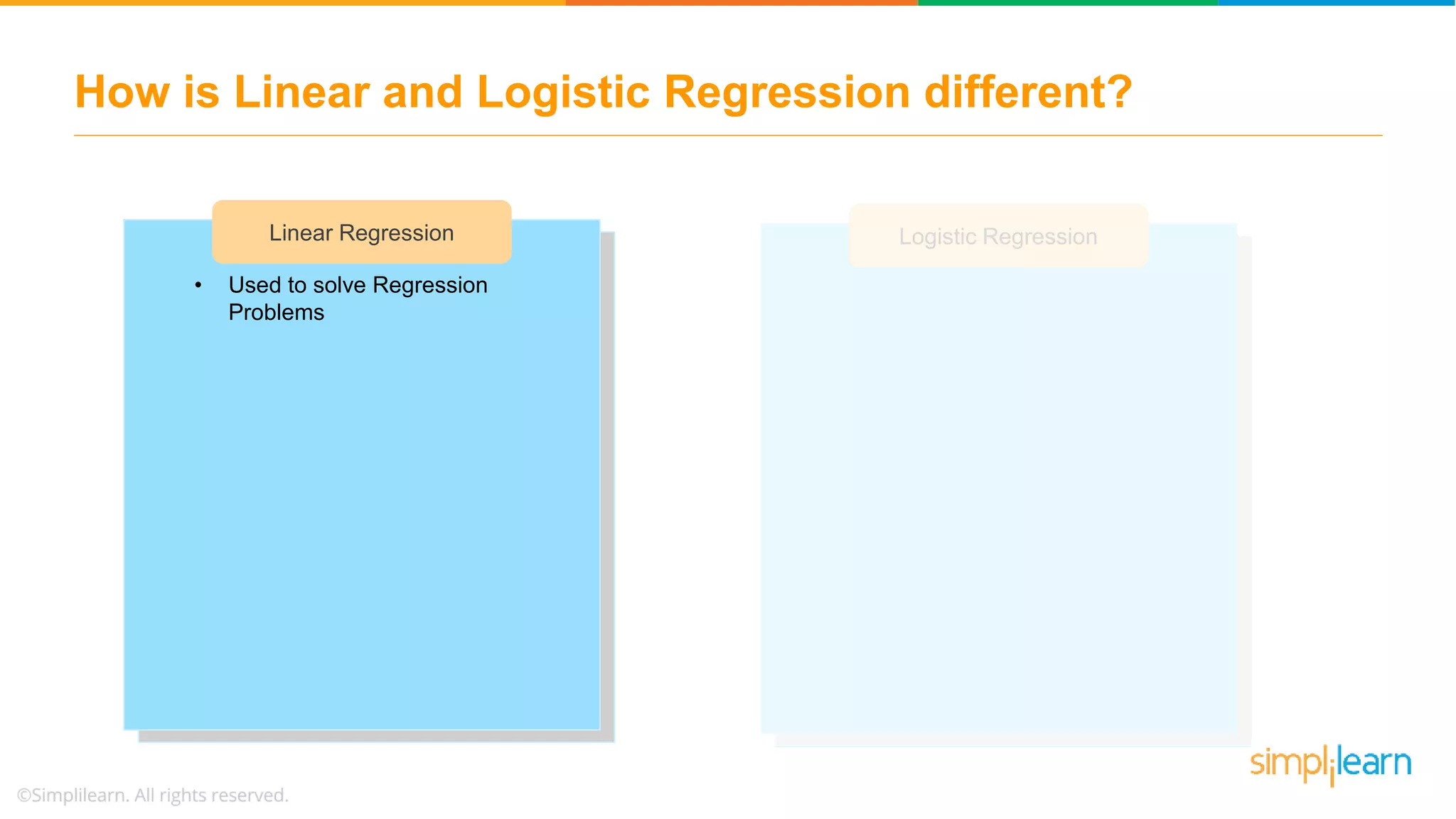 How is Linear and Logistic Regression different?

Linear Regression

• Used to solve Regression Problems

Logistic Regression

simplilearn

©Simplilearn. All rights reserved.